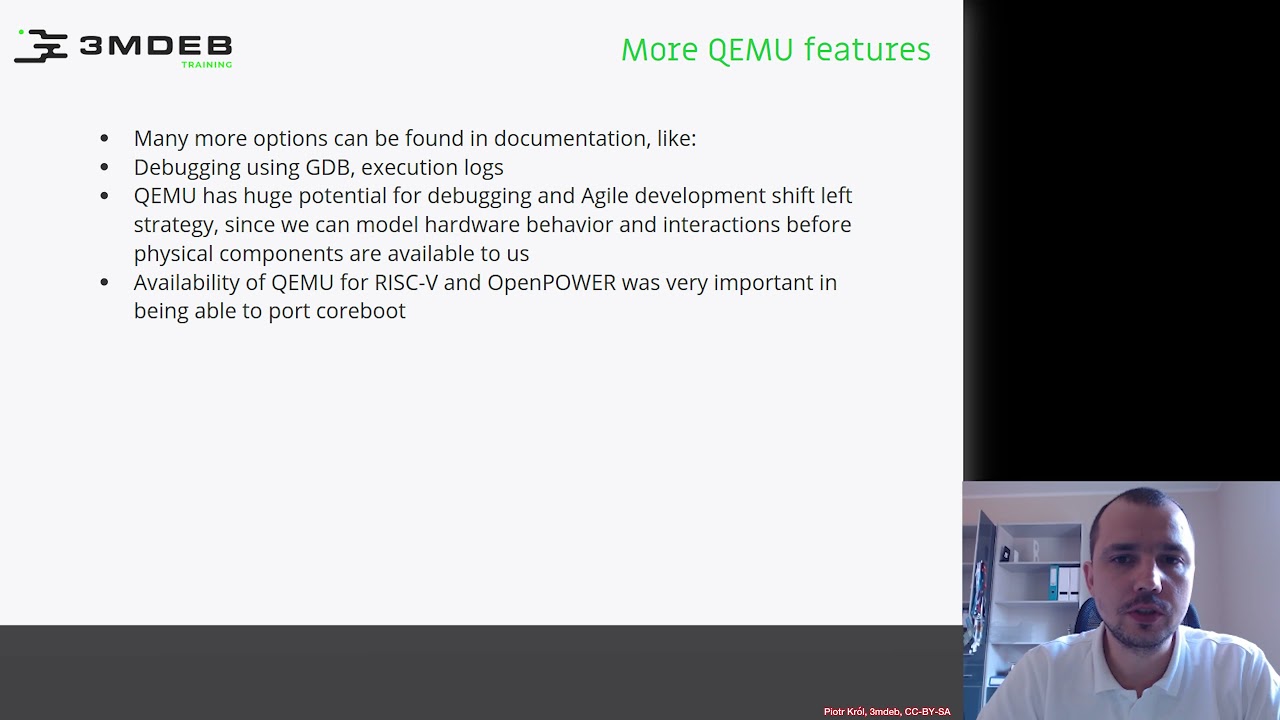 3MDEB
TRAINING

More QEMU features

- Many more options can be found in documentation, like:
- Debugging using GDB, execution logs
- QEMU has huge potential for debugging and Agile development shift left strategy, since we can model hardware behavior and interactions before physical components are available to us
- Availability of QEMU for RISC-V and OpenPOWER was very important in being able to port coreboot

Piotr Król, 3mdeb, CC-BY-SA